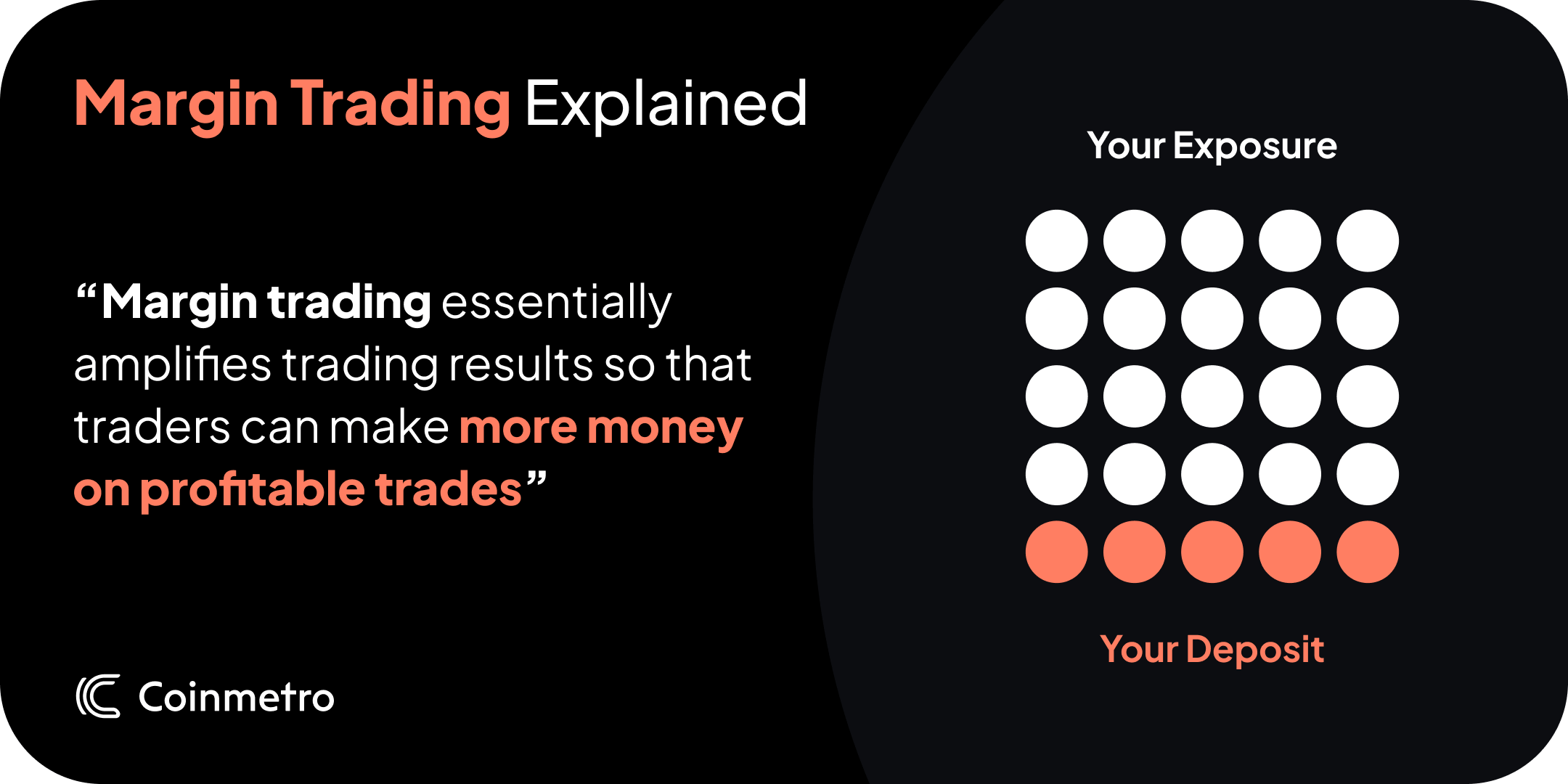 Margin Trading Explained

“Margin trading essentially amplifies trading results so that traders can make more money on profitable trades”

Coinmetro

Your Exposure

Your Deposit